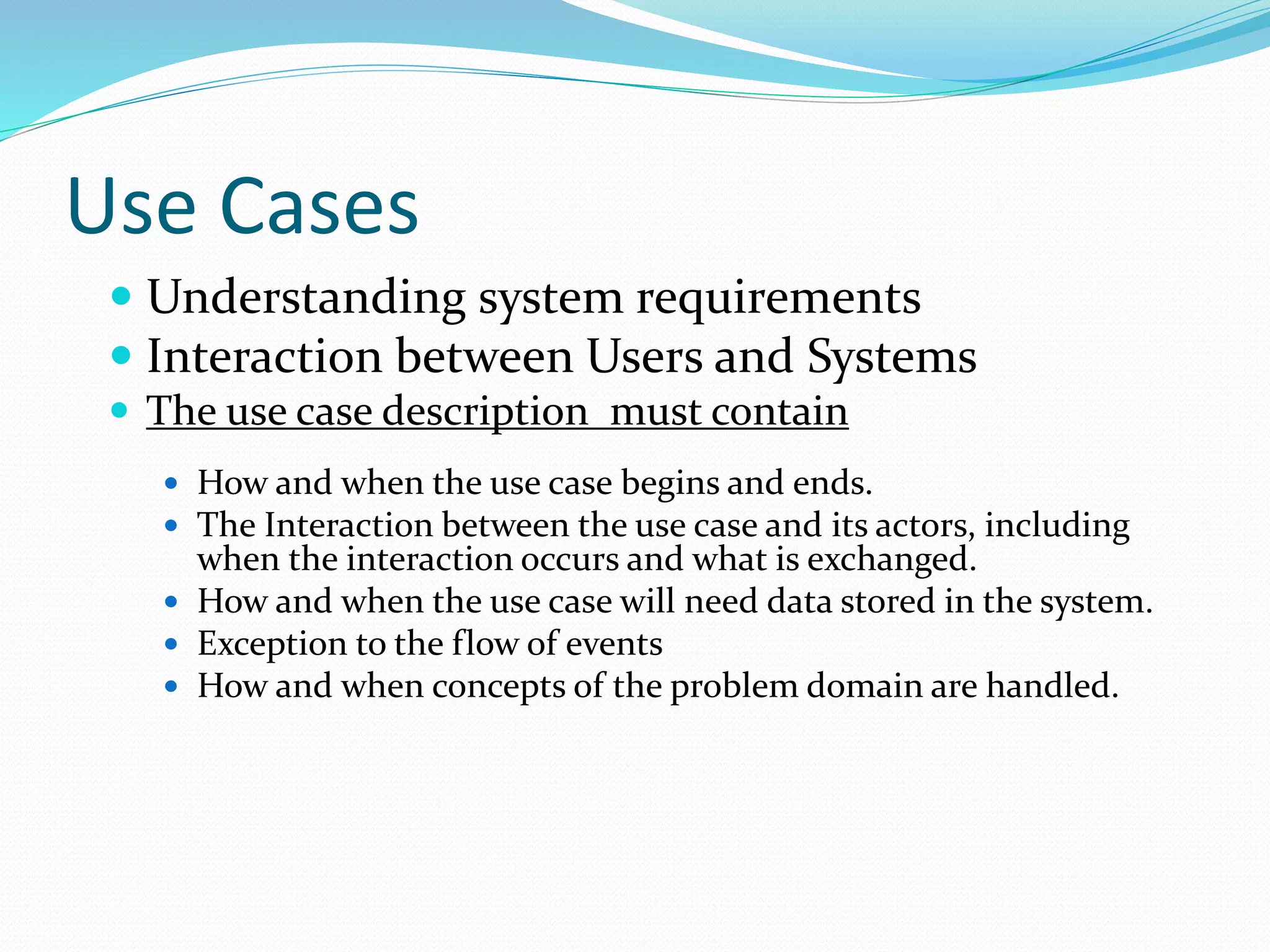 Use Cases

- Understanding system requirements
- Interaction between Users and Systems
- The use case description must contain
  - How and when the use case begins and ends.
  - The Interaction between the use case and its actors, including when the interaction occurs and what is exchanged.
  - How and when the use case will need data stored in the system.
  - Exception to the flow of events
  - How and when concepts of the problem domain are handled.